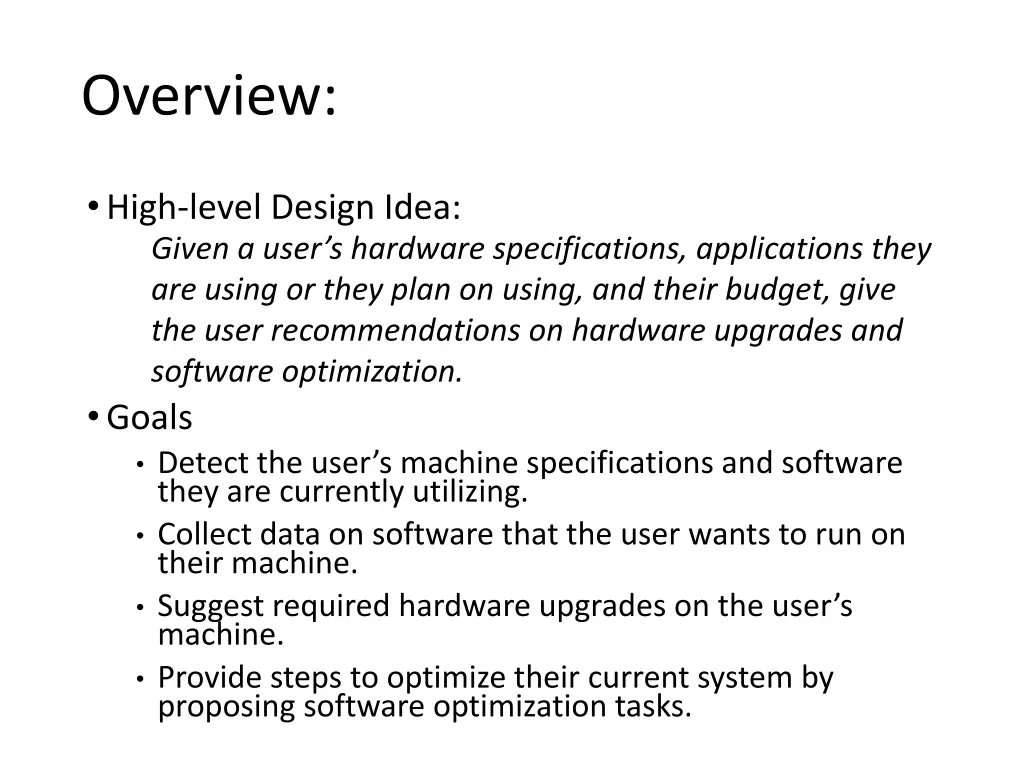 Overview:

• High-level Design Idea:
Given a user’s hardware specifications, applications they are using or they plan on using, and their budget, give the user recommendations on hardware upgrades and software optimization.

• Goals
• Detect the user’s machine specifications and software they are currently utilizing.
• Collect data on software that the user wants to run on their machine.
• Suggest required hardware upgrades on the user’s machine.
• Provide steps to optimize their current system by proposing software optimization tasks.